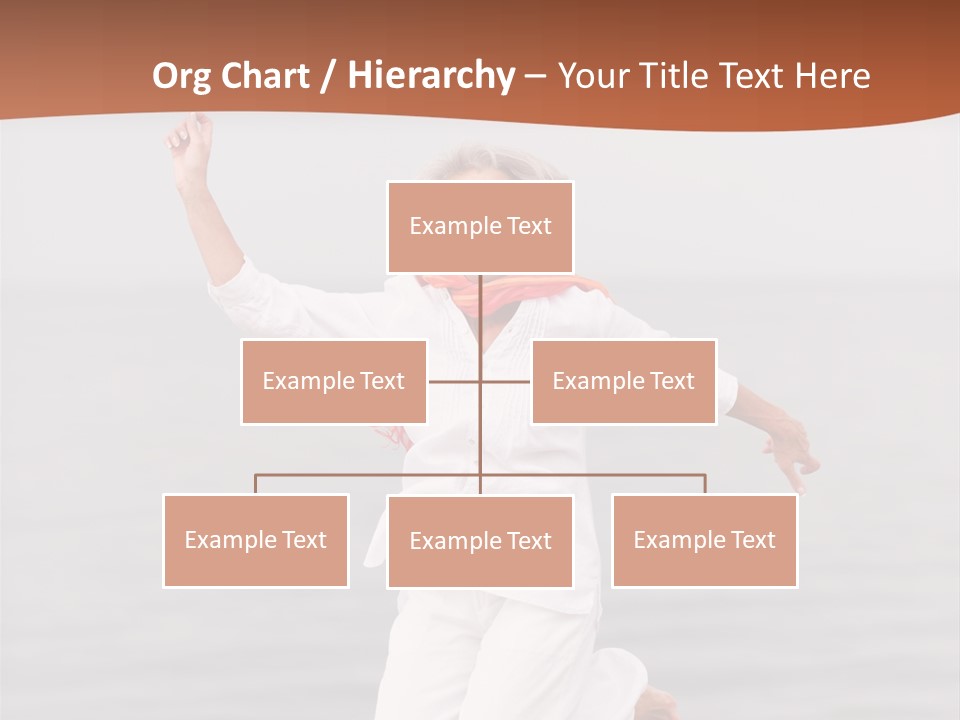 Org Chart / Hierarchy – Your Title Text Here

Example Text

Example Text

Example Text

Example Text

Example Text

Example Text